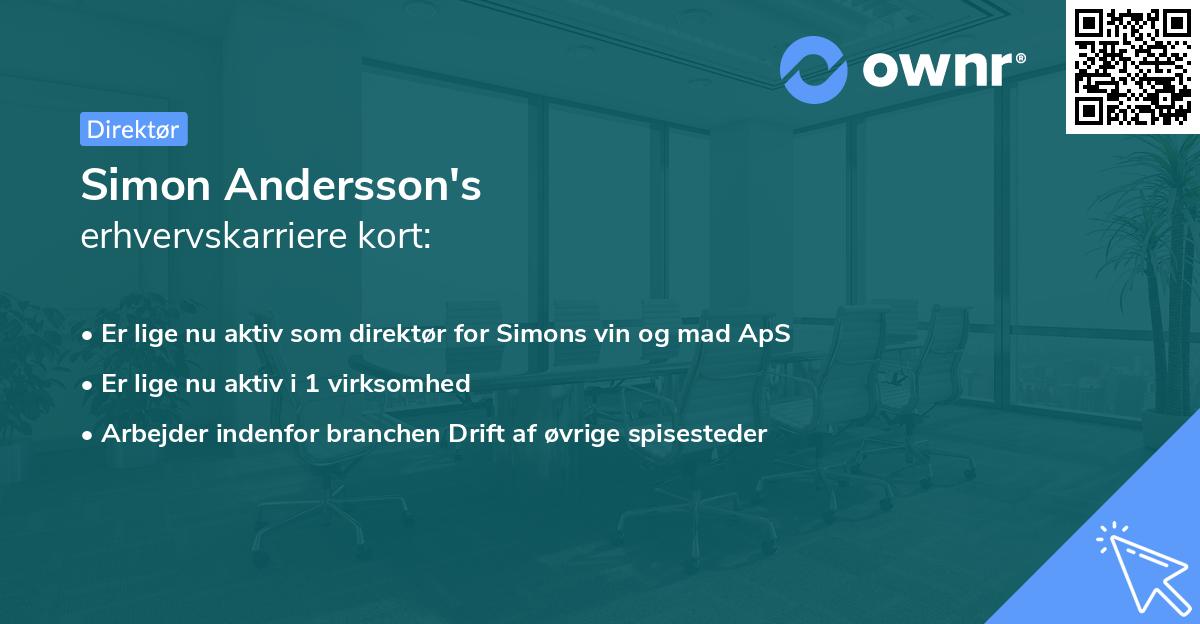 ownr®

Direktør

Simon Andersson's
erhvervskarriere kort:

• Er lige nu aktiv som direktør for Simons vin og mad ApS
• Er lige nu aktiv i 1 virksomhed
• Arbejder indenfor branchen Drift af øvrige spisesteder